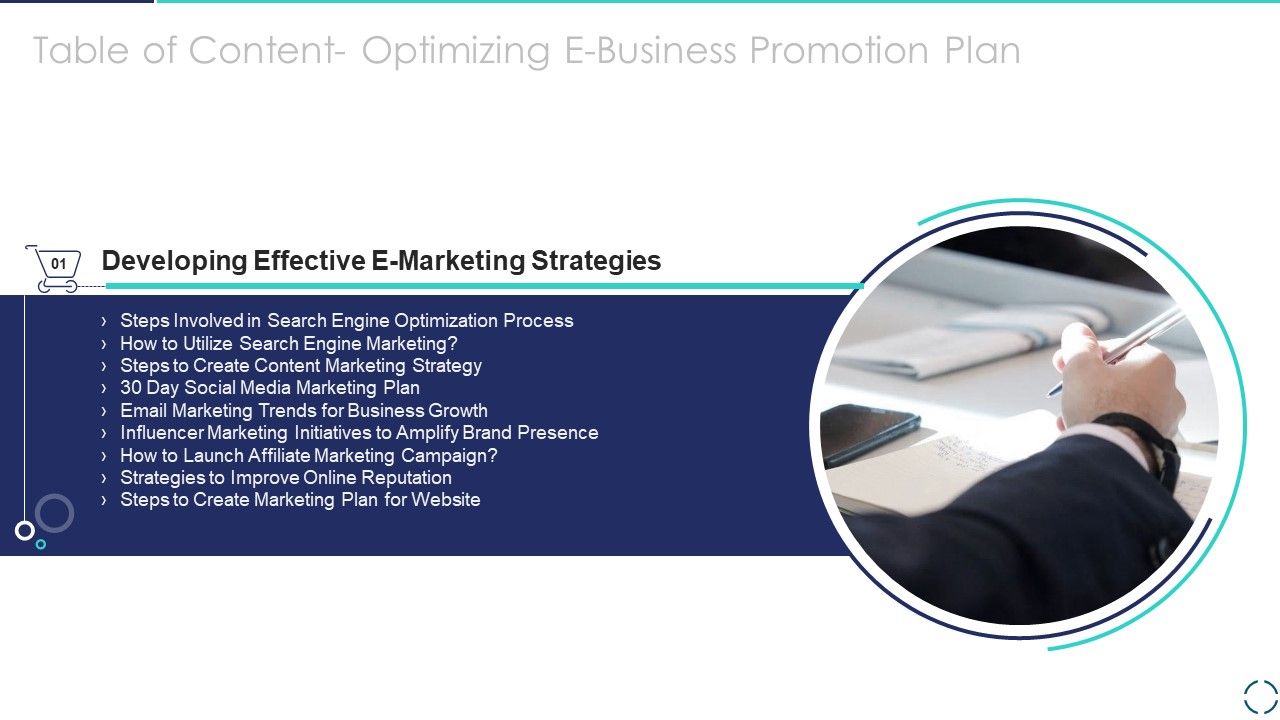 Table of Content- Optimizing E-Business Promotion Plan

01

Developing Effective E-Marketing Strategies

› Steps Involved in Search Engine Optimization Process
› How to Utilize Search Engine Marketing?
› Steps to Create Content Marketing Strategy
› 30 Day Social Media Marketing Plan
› Email Marketing Trends for Business Growth
› Influencer Marketing Initiatives to Amplify Brand Presence
› How to Launch Affiliate Marketing Campaign?
› Strategies to Improve Online Reputation
› Steps to Create Marketing Plan for Website